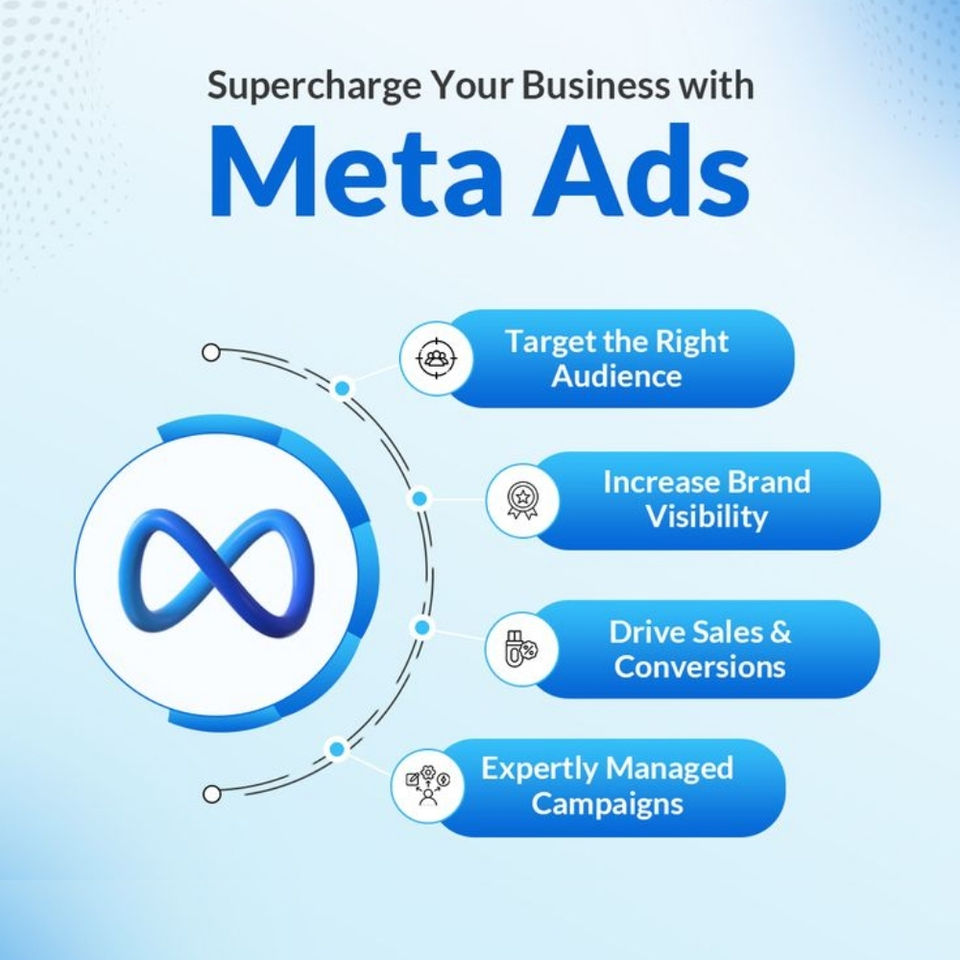 Supercharge Your Business with

Meta Ads

Target the Right Audience

Increase Brand Visibility

Drive Sales & Conversions

Expertly Managed Campaigns